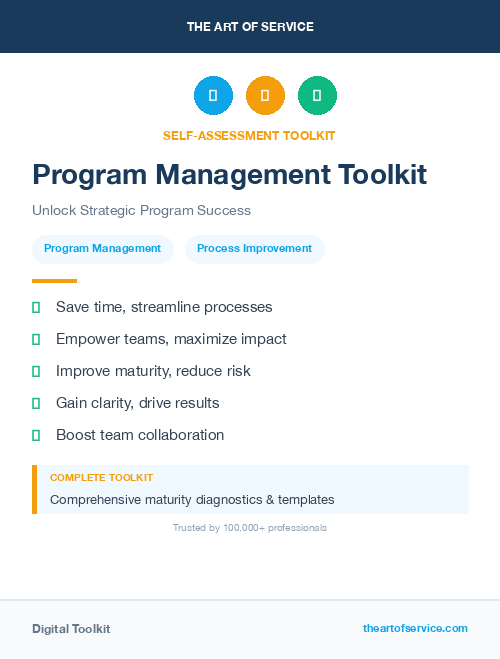 THE ART OF SERVICE

SELF-ASSESSMENT TOOLKIT

Program Management Toolkit

Unlock Strategic Program Success

Program Management

Process Improvement

Save time, streamline processes

Empower teams, maximize impact

Improve maturity, reduce risk

Gain clarity, drive results

Boost team collaboration

COMPLETE TOOLKIT

Comprehensive maturity diagnostics & templates

Trusted by 100,000+ professionals

Digital Toolkit

theartofservice.com